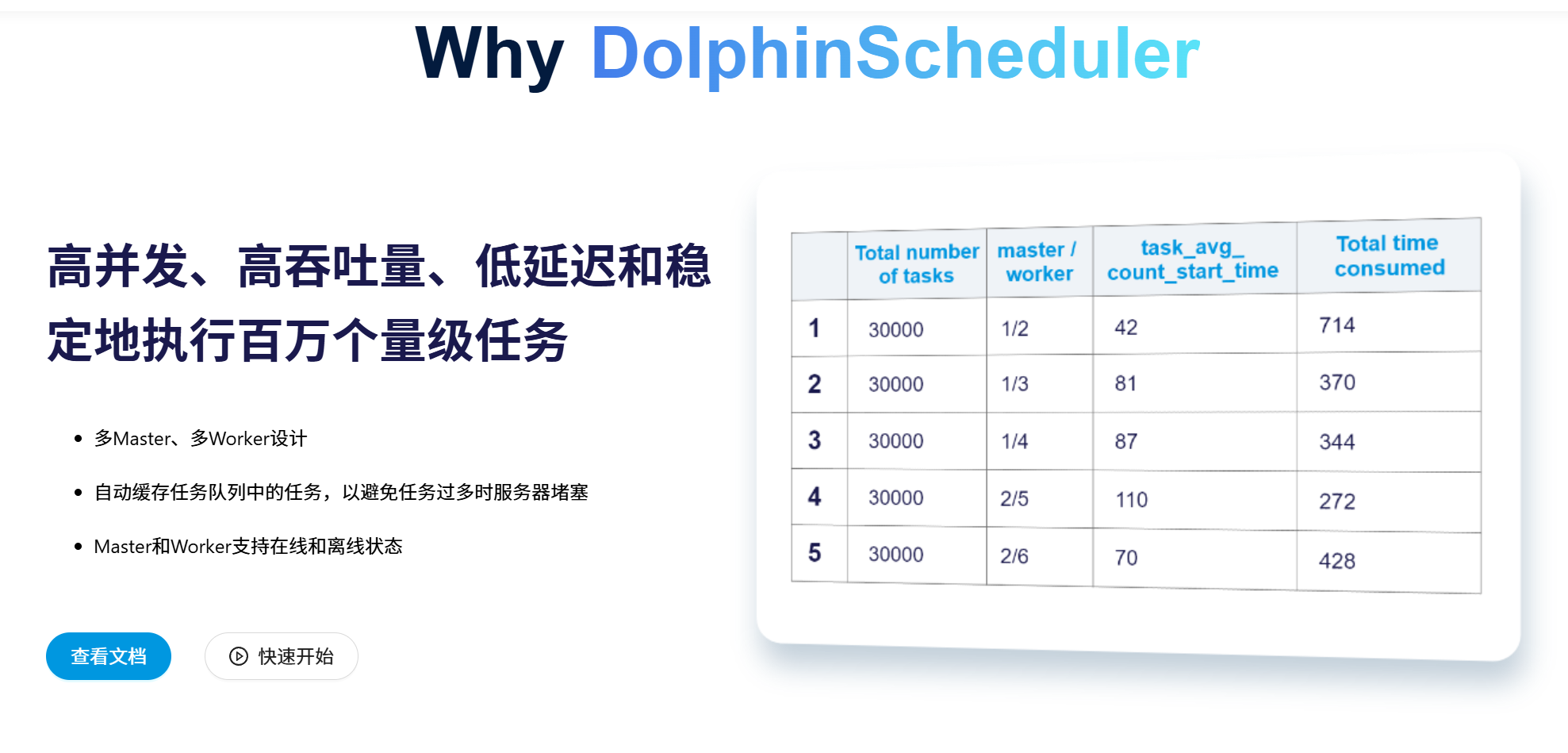 Why DolphinScheduler

高并发、高吞吐量、低延迟和稳定地执行百万个量级任务

- 多Master、多Worker设计
- 自动缓存任务队列中的任务，以避免任务过多时服务器堵塞
- Master和Worker支持在线和离线状态

查看文档

快速开始

| | Total number of tasks | master / worker | task_avg_ count_start_time | Total time consumed |
|---|---|---|---|---|
| 1 | 30000 | 1/2 | 42 | 714 |
| 2 | 30000 | 1/3 | 81 | 370 |
| 3 | 30000 | 1/4 | 87 | 344 |
| 4 | 30000 | 2/5 | 110 | 272 |
| 5 | 30000 | 2/6 | 70 | 428 |